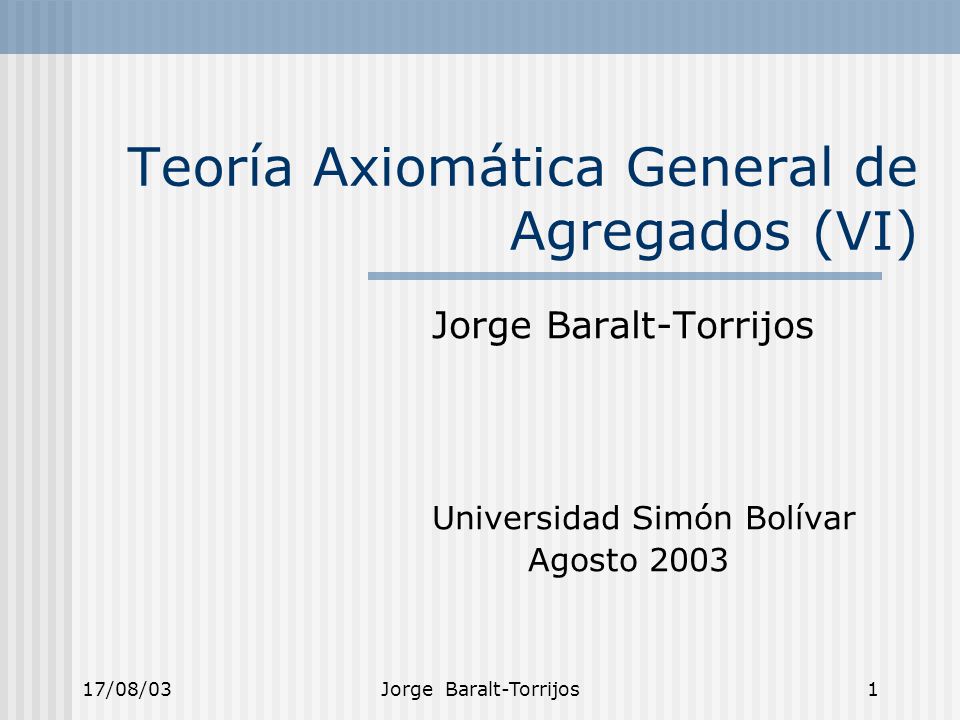 Teoría Axiomática General de Agregados (VI)

Jorge Baralt-Torrijos

Universidad Simón Bolívar
Agosto 2003

17/08/03 Jorge Baralt-Torrijos 1